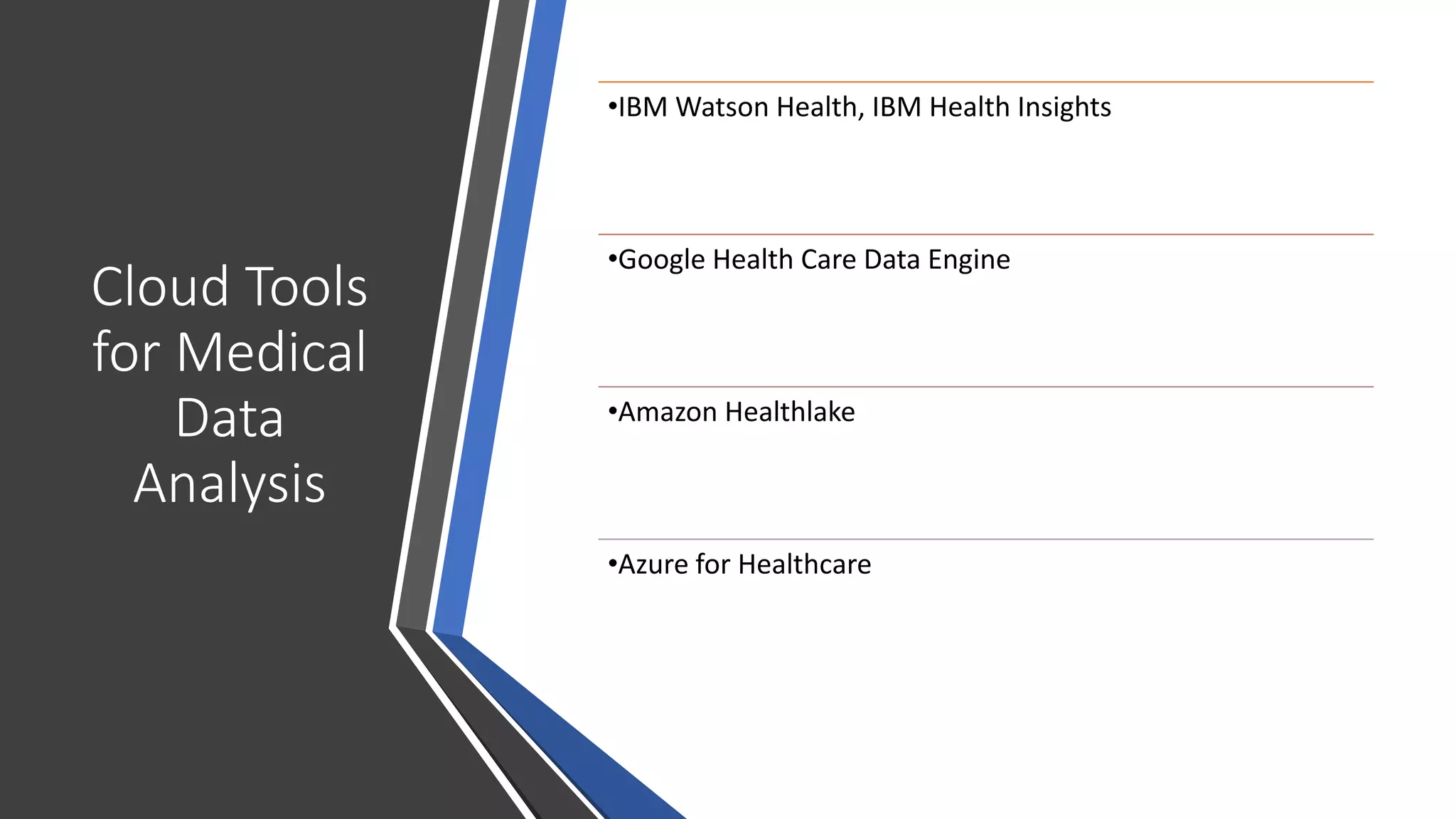 Cloud Tools for Medical Data Analysis

•IBM Watson Health, IBM Health Insights

•Google Health Care Data Engine

•Amazon Healthlake

•Azure for Healthcare